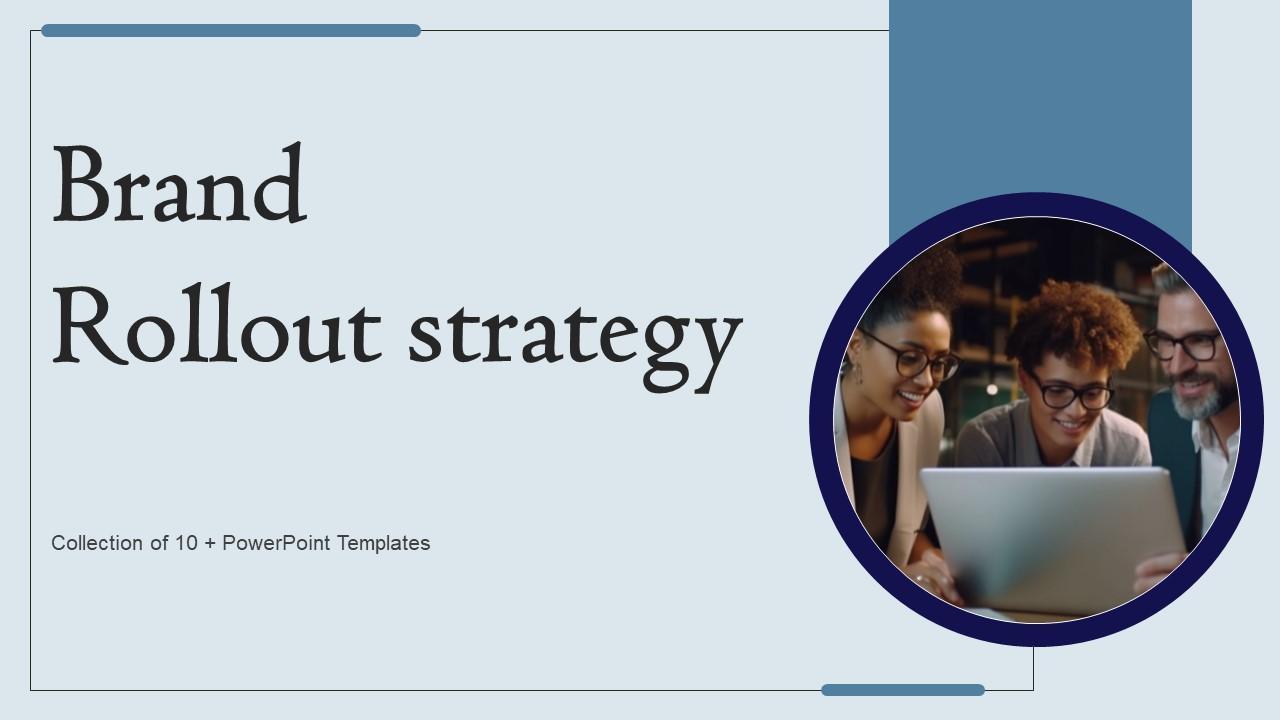 Brand
Rollout strategy

Collection of 10 + PowerPoint Templates